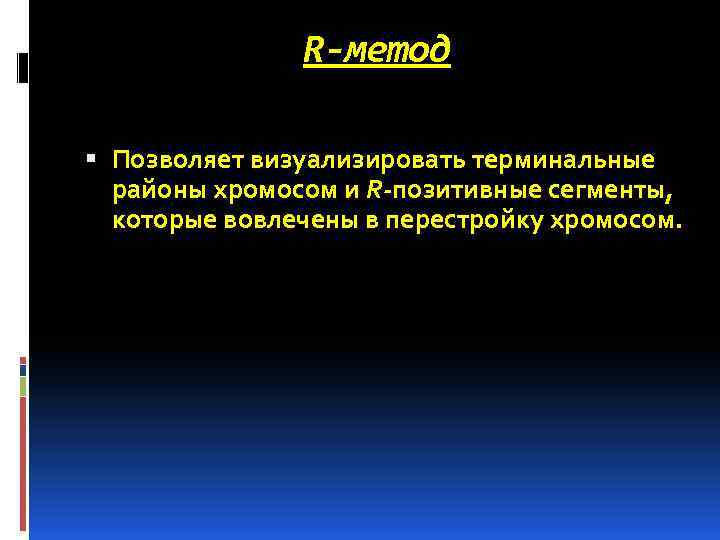 R-метод

▪ Позволяет визуализировать терминальные районы хромосом и R-позитивные сегменты, которые вовлечены в перестройку хромосом.